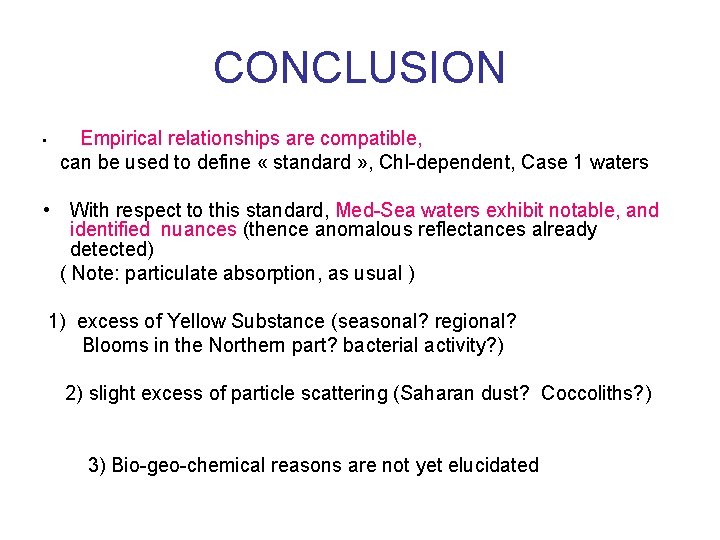 CONCLUSION

• Empirical relationships are compatible, can be used to define « standard », Chl-dependent, Case 1 waters

• With respect to this standard, Med-Sea waters exhibit notable, and identified nuances (thence anomalous reflectances already detected)
( Note: particulate absorption, as usual )

1) excess of Yellow Substance (seasonal? regional? Blooms in the Northern part? bacterial activity?)

2) slight excess of particle scattering (Saharan dust? Coccoliths?)

3) Bio-geo-chemical reasons are not yet elucidated